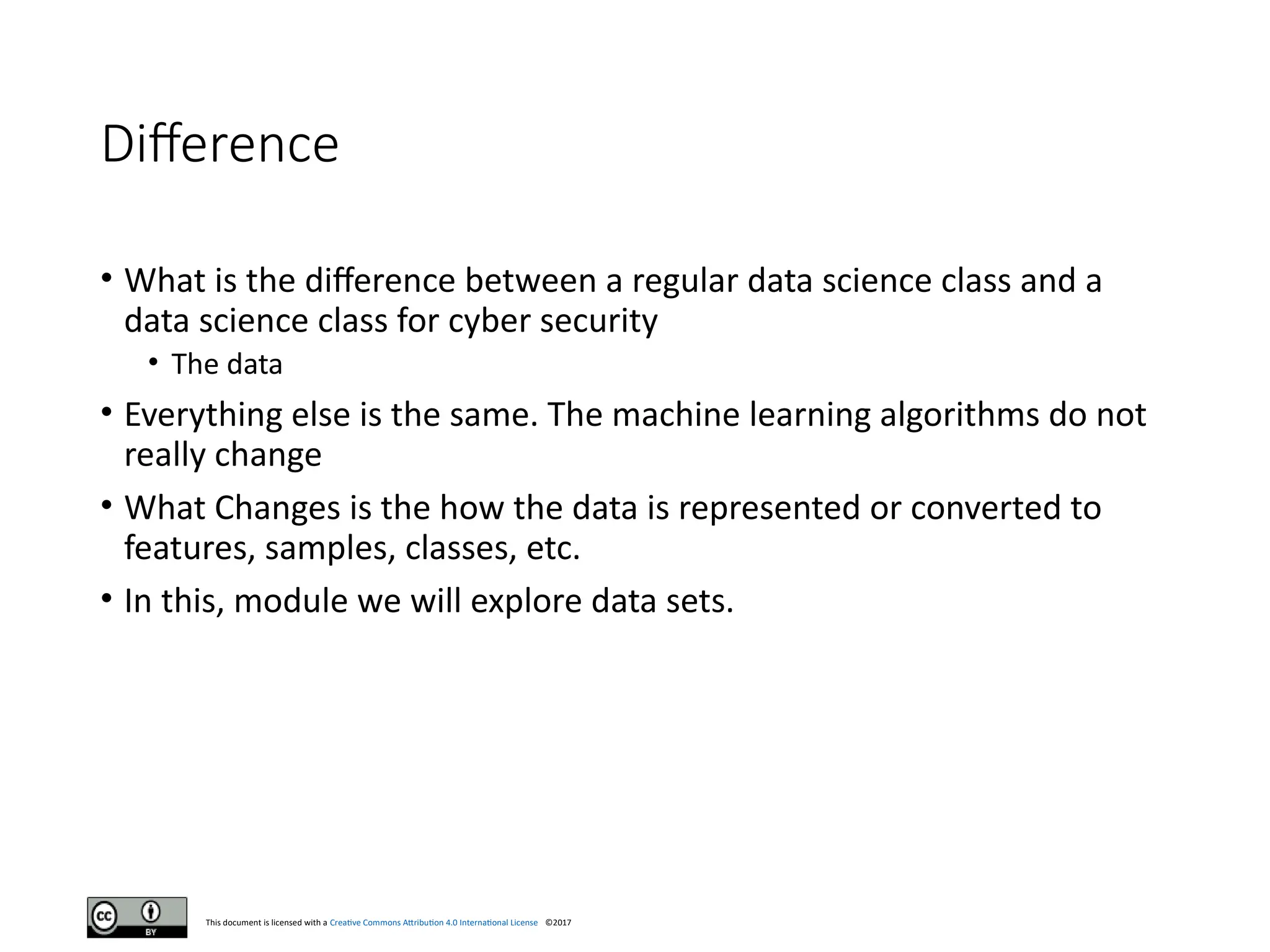 Difference

• What is the difference between a regular data science class and a data science class for cyber security
  • The data
• Everything else is the same. The machine learning algorithms do not really change
• What Changes is the how the data is represented or converted to features, samples, classes, etc.
• In this, module we will explore data sets.

cc BY

This document is licensed with a Creative Commons Attribution 4.0 International License ©2017